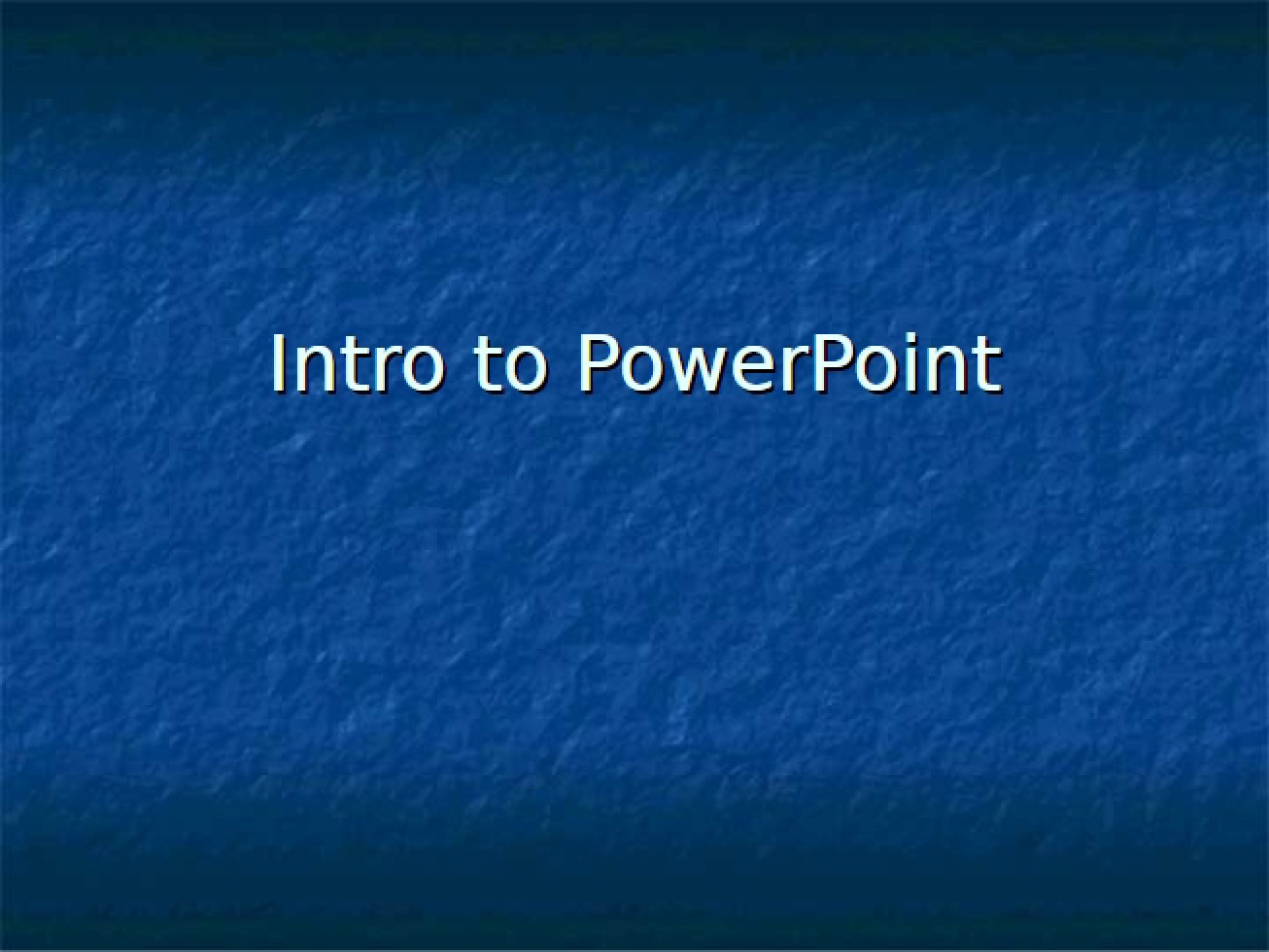 Intro to PowerPoint